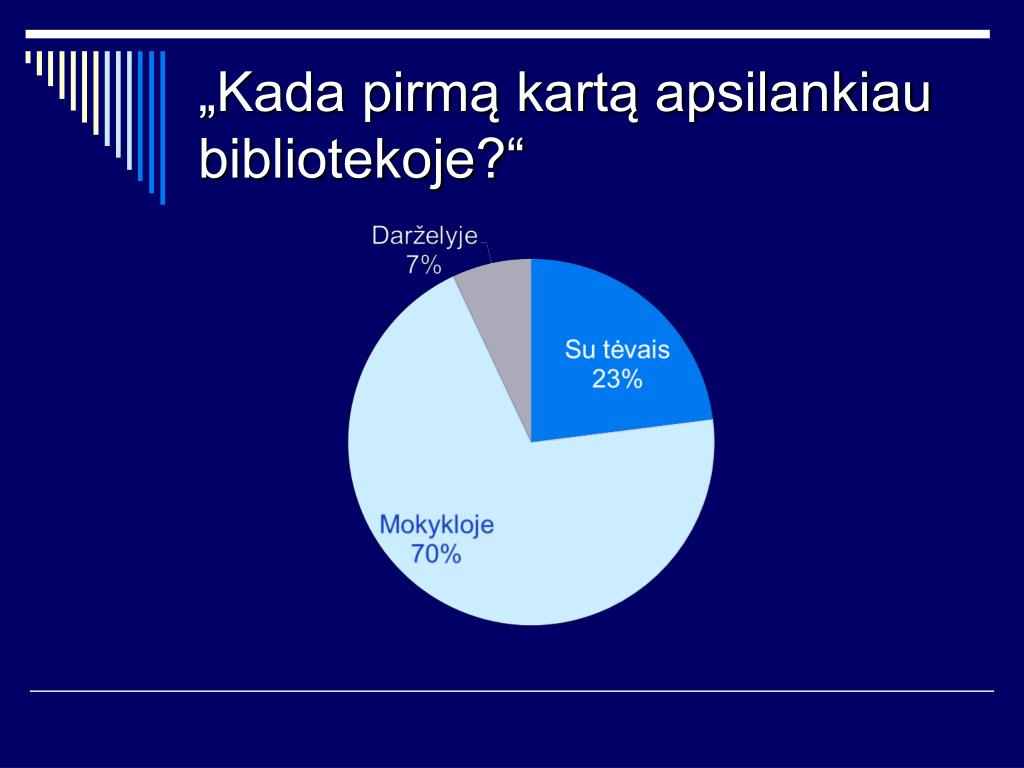 „Kada pirmą kartą apsilankiau bibliotekoje?“

Darželyje
7%

Su tėvais
23%

Mokykloje
70%